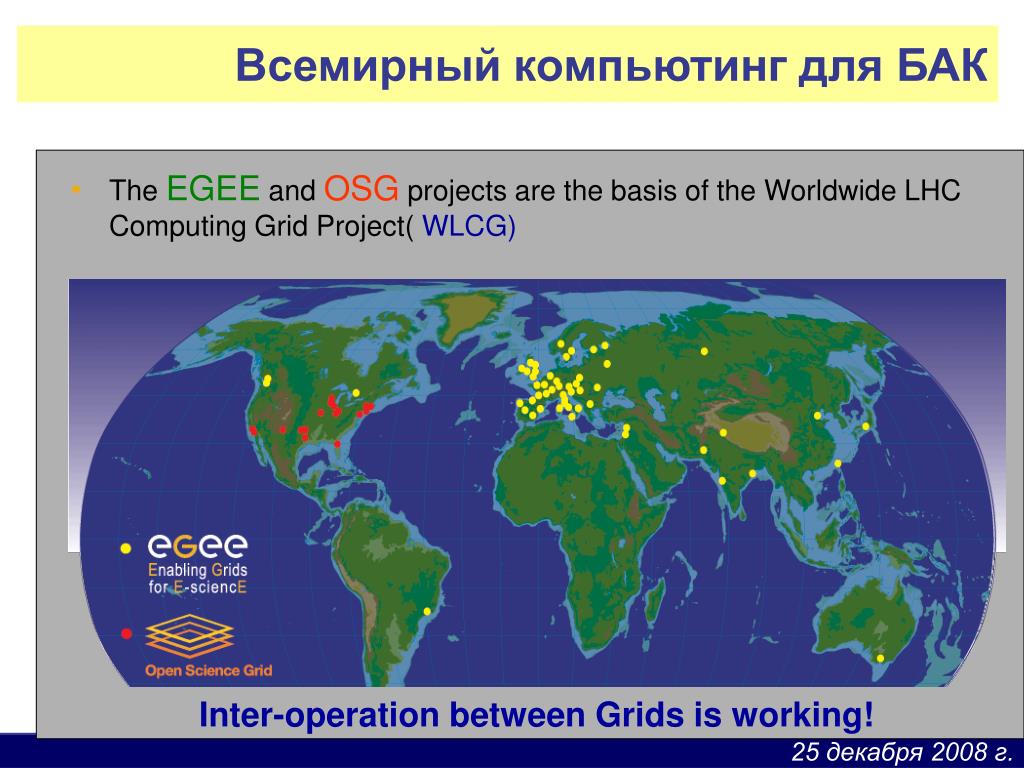 Всемирный компьютинг для БАК

• The EGEE and OSG projects are the basis of the Worldwide LHC Computing Grid Project( WLCG)

eGee
Enabling Grids for E-sciencE

Open Science Grid

Inter-operation between Grids is working!

25 декабря 2008 г.